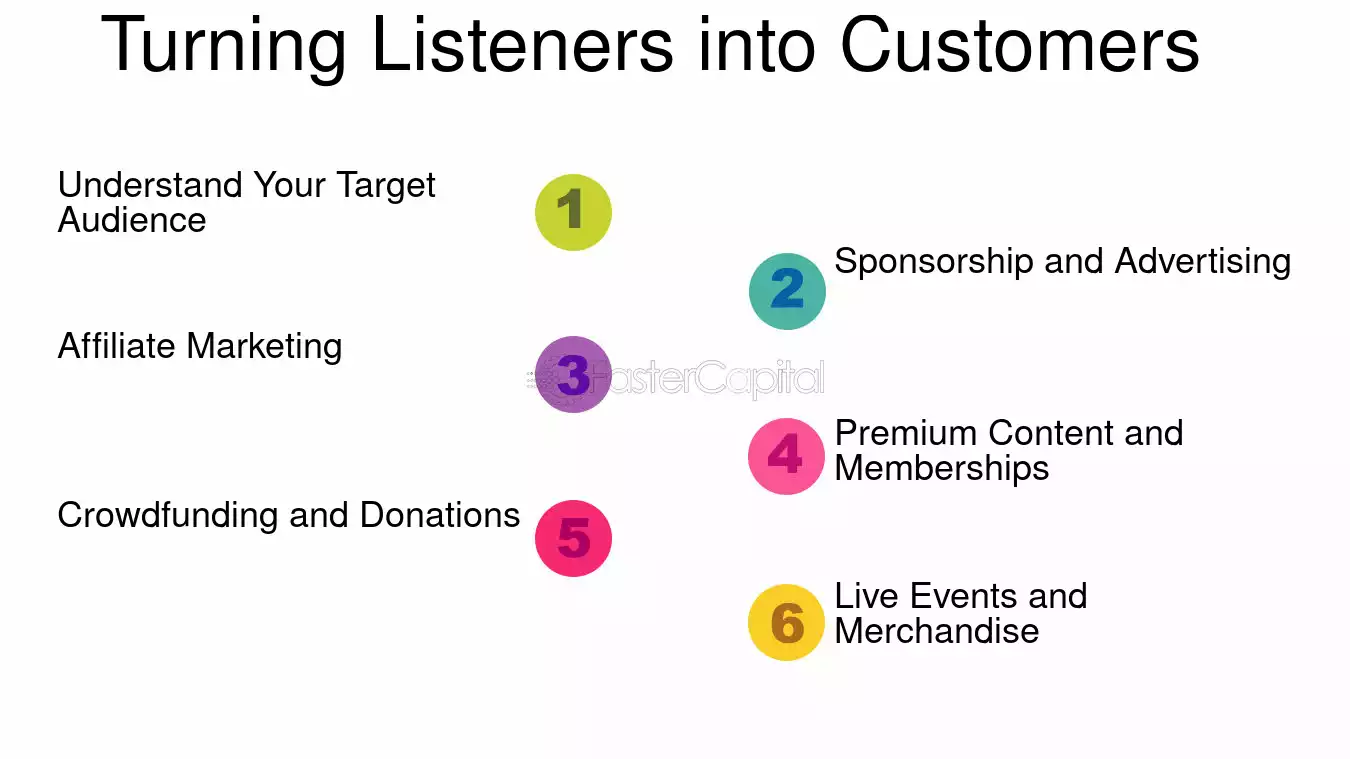 Turning Listeners into Customers

Understand Your Target Audience

1

2

Sponsorship and Advertising

Affiliate Marketing

3

FasterCapital

4

Premium Content and Memberships

Crowdfunding and Donations

5

6

Live Events and Merchandise